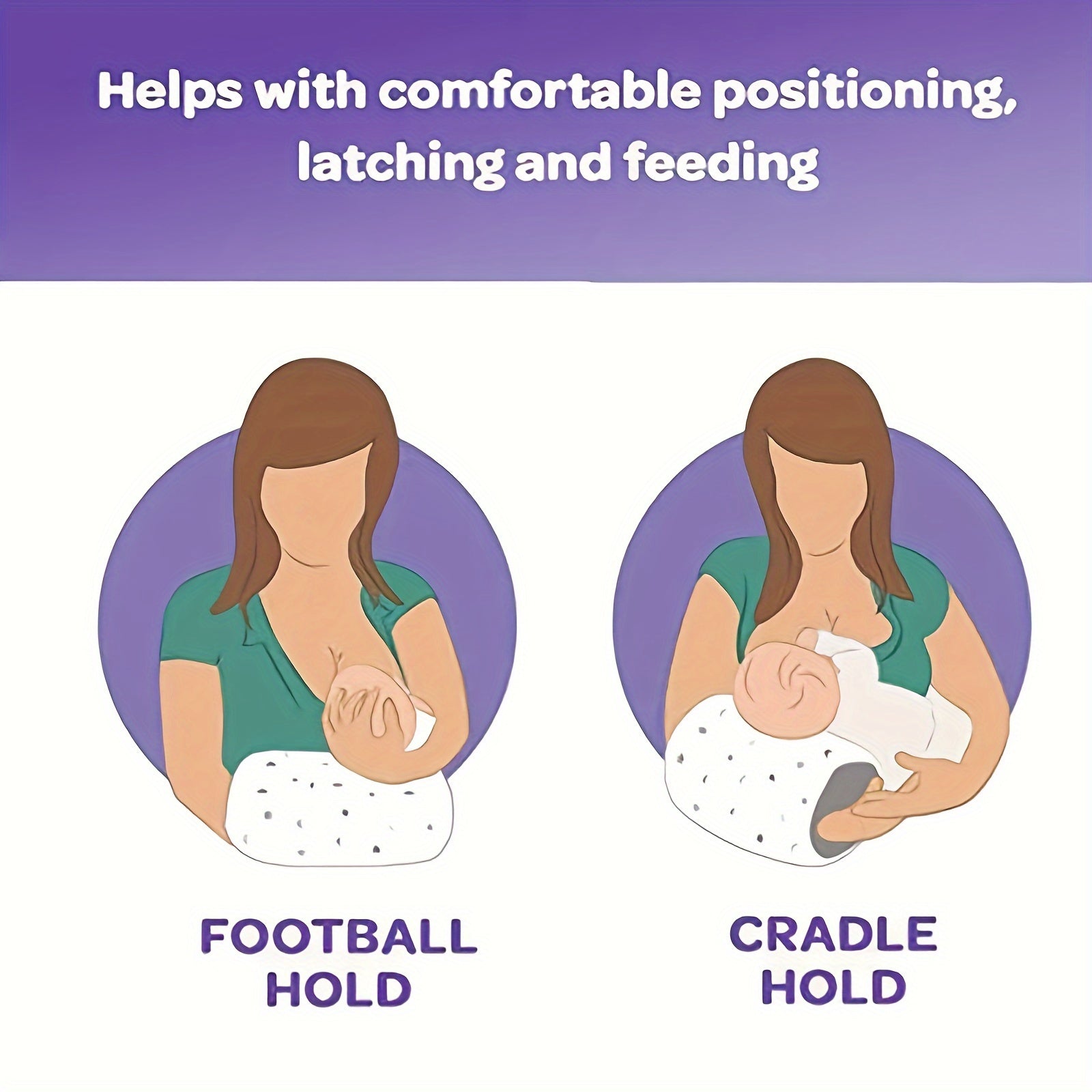 Helps with comfortable positioning, latching and feeding

FOOTBALL HOLD

CRADLE HOLD